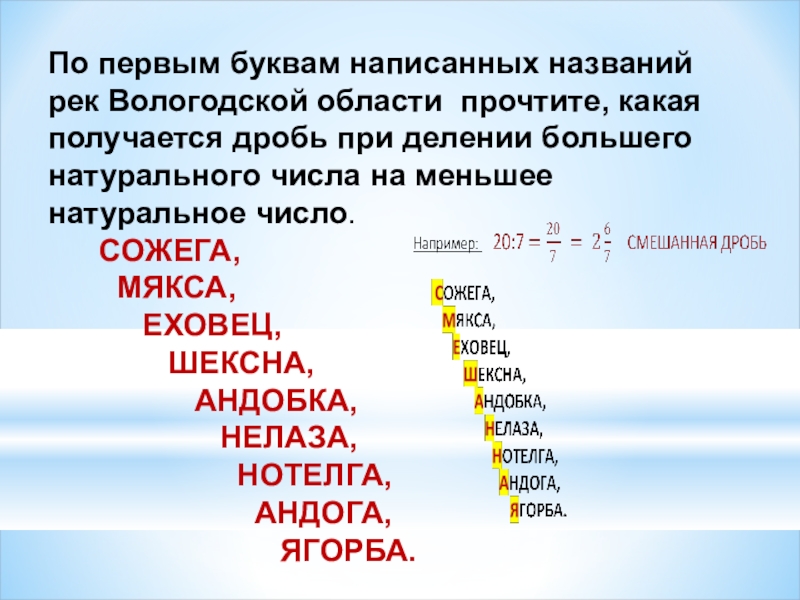 По первым буквам написанных названий рек Вологодской области прочтите, какая получается дробь при делении большего натурального числа на меньшее натуральное число.

СОЖЕГА,
МЯКСА,
ЕХОВЕЦ,
ШЕКСНА,
АНДОБКА,
НЕЛАЗА,
НОТЕЛГА,
АНДОГА,
ЯГОРБА.

Например: $20:7 = \frac{20}{7} = 2\frac{6}{7}$ СМЕШАННАЯ ДРОБЬ

СОЖЕГА,
МЯКСА,
ЕХОВЕЦ,
ШЕКСНА,
АНДОБКА,
НЕЛАЗА,
НОТЕЛГА,
АНДОГА,
ЯГОРБА.